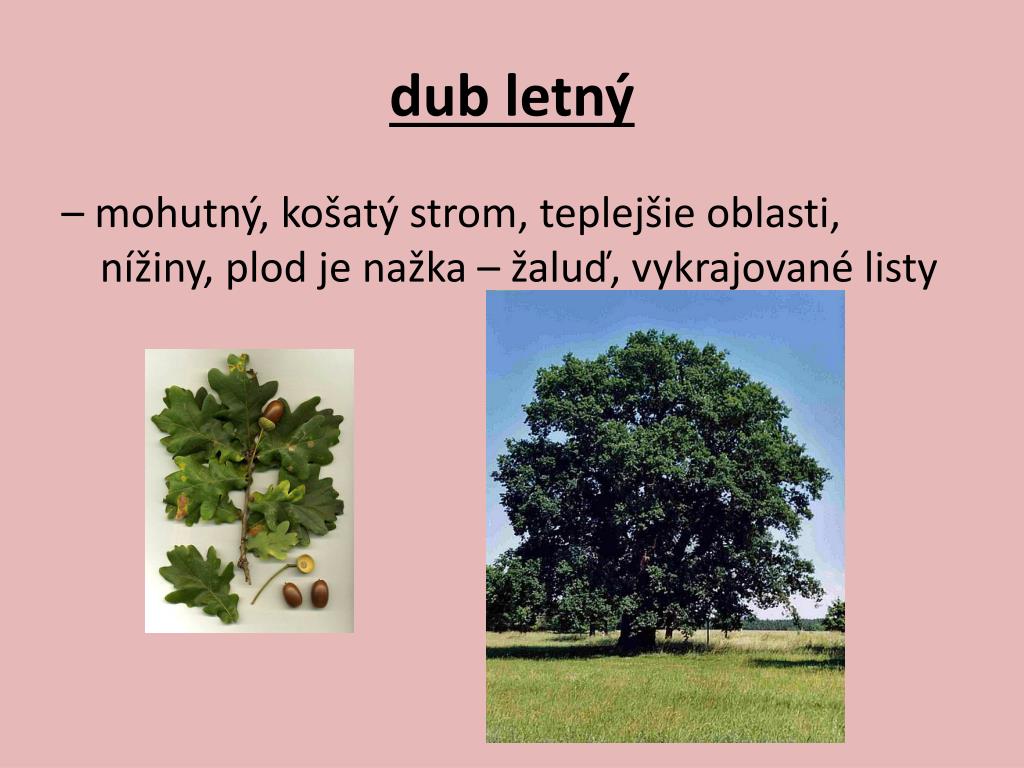 dub letný

– mohutný, košatý strom, teplejšie oblasti, nížiny, plod je nažka – žaluď, vykrajované listy